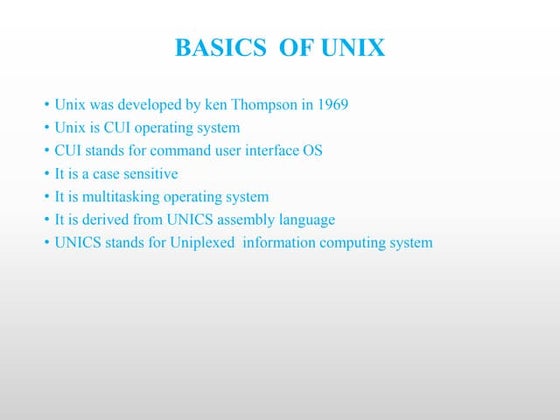 BASICS OF UNIX

• Unix was developed by ken Thompson in 1969
• Unix is CUI operating system
• CUI stands for command user interface OS
• It is a case sensitive
• It is multitasking operating system
• It is derived from UNICS assembly language
• UNICS stands for Uniplexed information computing system